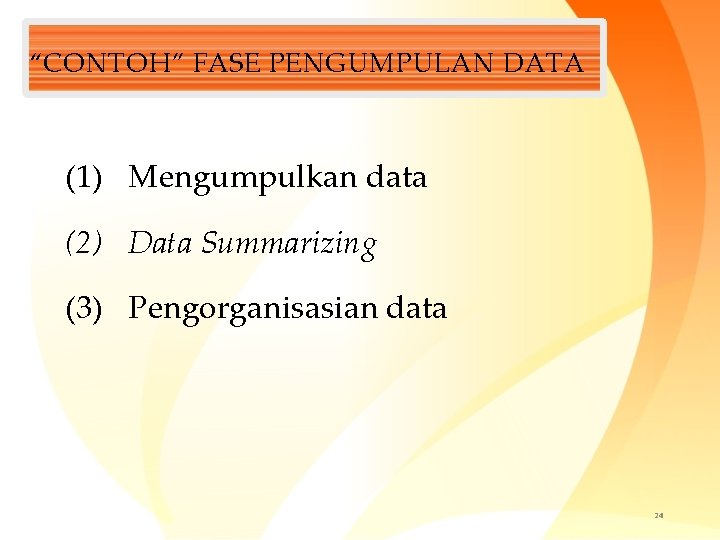 “CONTOH” FASE PENGUMPULAN DATA

(1) Mengumpulkan data

(2) Data Summarizing

(3) Pengorganisasian data

24